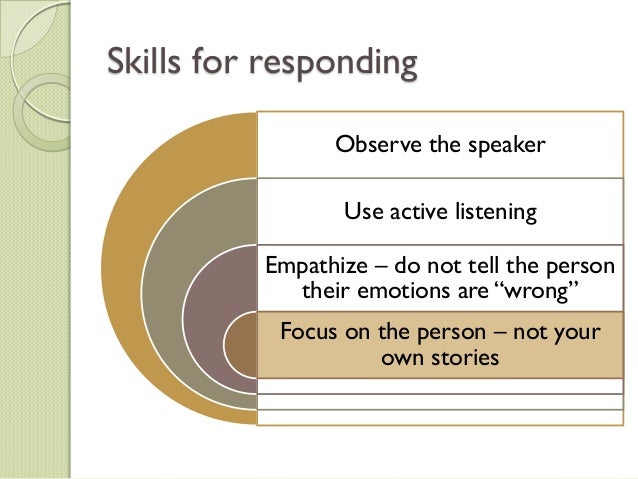 Skills for responding

Observe the speaker

Use active listening

Empathize – do not tell the person their emotions are “wrong”

Focus on the person – not your own stories